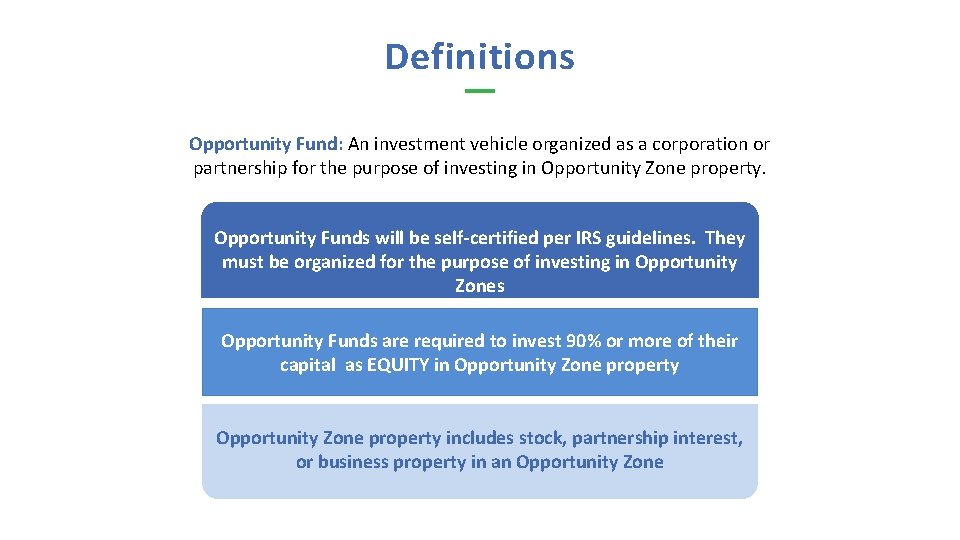 Definitions

Opportunity Fund: An investment vehicle organized as a corporation or partnership for the purpose of investing in Opportunity Zone property.

Opportunity Funds will be self-certified per IRS guidelines. They must be organized for the purpose of investing in Opportunity Zones

Opportunity Funds are required to invest 90% or more of their capital as EQUITY in Opportunity Zone property

Opportunity Zone property includes stock, partnership interest, or business property in an Opportunity Zone